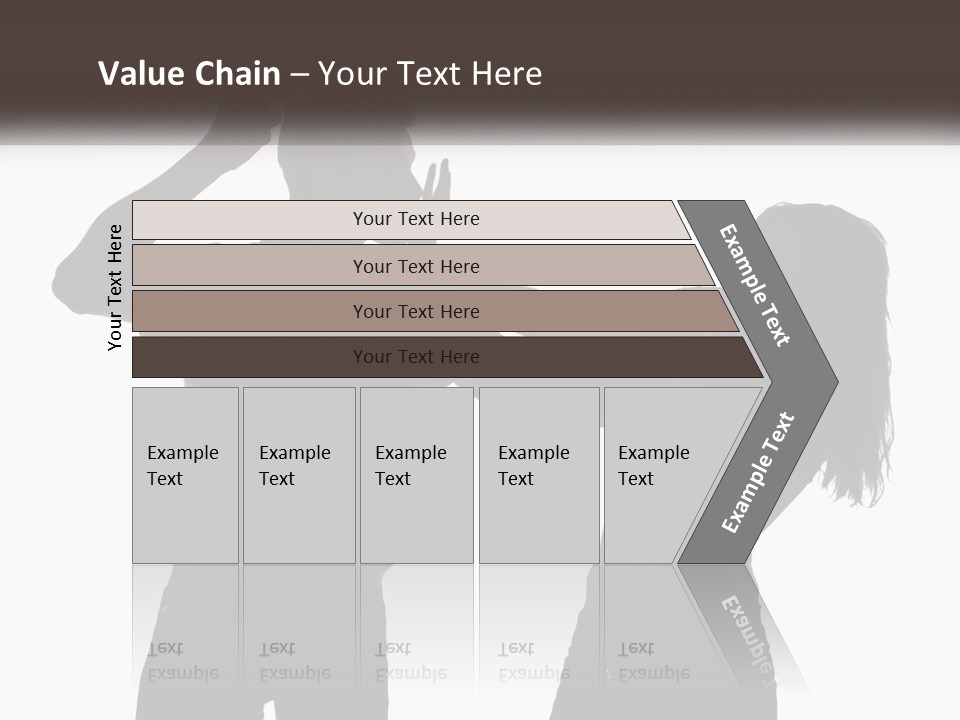 Value Chain – Your Text Here

Your Text Here

Your Text Here

Your Text Here

Your Text Here

Your Text Here

Example Text

Example Text

Example Text

Example Text

Example Text

Example Text

Example Text